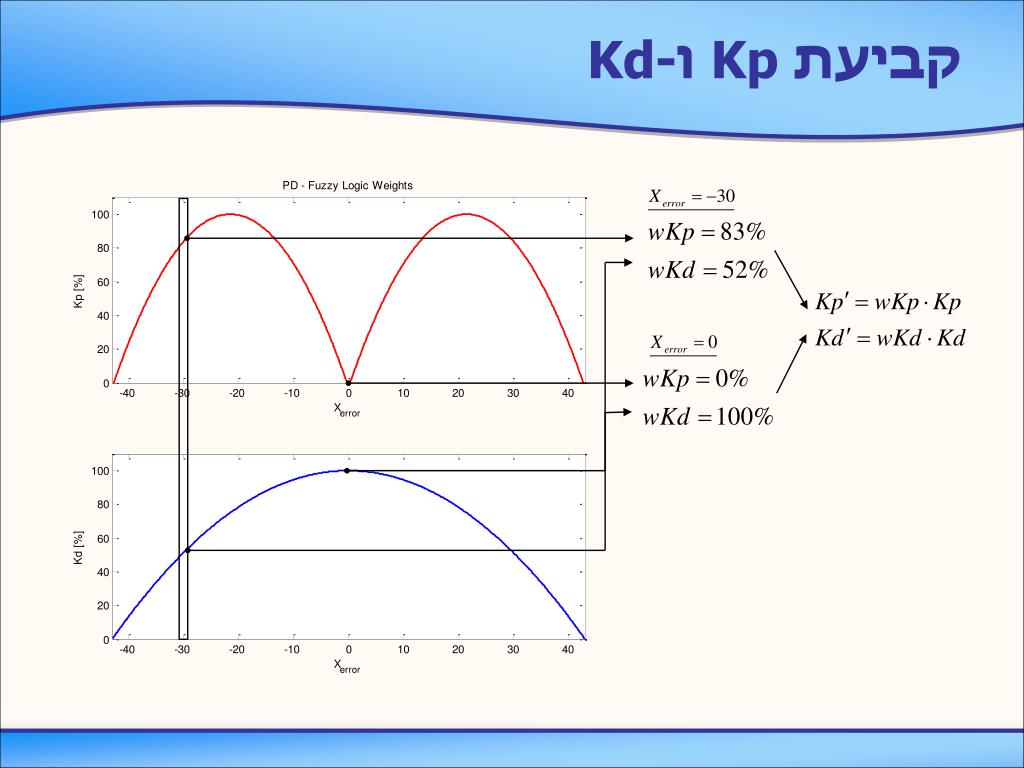 קביעת Kp ו-Kd

PD - Fuzzy Logic Weights

Kp [%]

100
80
60
40
20
0

-40 -30 -20 -10 0 10 20 30 40

$X_{error}$

Kd [%]

100
80
60
40
20
0

-40 -30 -20 -10 0 10 20 30 40

$X_{error}$

$X_{error} = -30$

$wKp = 83\%$

$wKd = 52\%$

$X_{error} = 0$

$wKp = 0\%$

$wKd = 100\%$

$Kp' = wKp \cdot Kp$

$Kd' = wKd \cdot Kd$